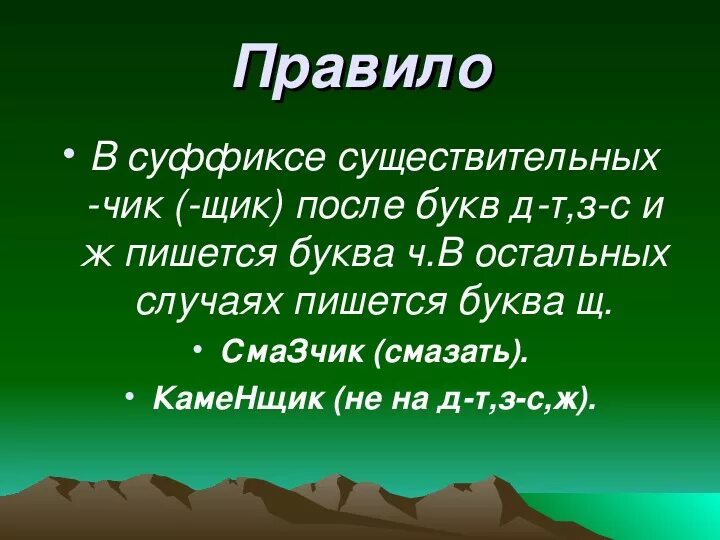 Правило

• В суффиксе существительных -чик (-щик) после букв д-т,з-с и ж пишется буква ч.В остальных случаях пишется буква щ.

• СмаЗчик (смазать).

• КамеНщик (не на д-т,з-с,ж).